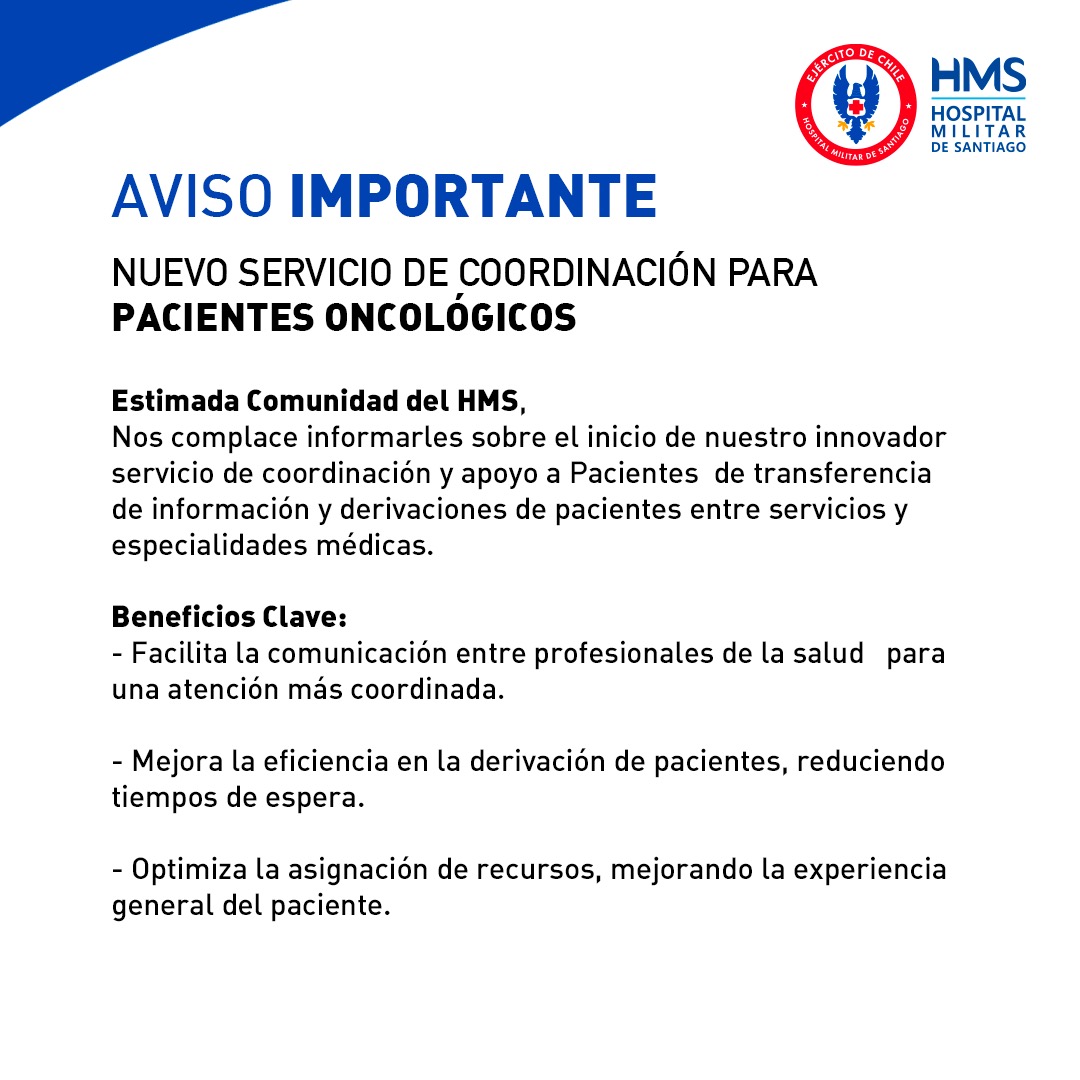 EJÉRCITO DE CHILE
HOSPITAL MILITAR DE SANTIAGO

HMS
HOSPITAL
MILITAR
DE SANTIAGO

AVISO IMPORTANTE

NUEVO SERVICIO DE COORDINACIÓN PARA PACIENTES ONCOLÓGICOS

Estimada Comunidad del HMS,
Nos complace informarles sobre el inicio de nuestro innovador servicio de coordinación y apoyo a Pacientes de transferencia de información y derivaciones de pacientes entre servicios y especialidades médicas.

Beneficios Clave:
- Facilita la comunicación entre profesionales de la salud para una atención más coordinada.

- Mejora la eficiencia en la derivación de pacientes, reduciendo tiempos de espera.

- Optimiza la asignación de recursos, mejorando la experiencia general del paciente.